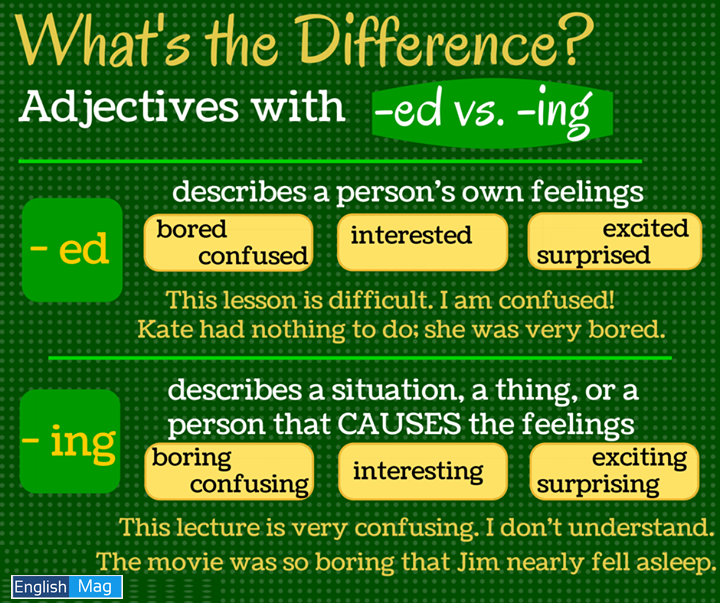 What's the Difference?

Adjectives with -ed vs. -ing

- ed

describes a person's own feelings

bored confused

interested

excited surprised

This lesson is difficult. I am confused!
Kate had nothing to do; she was very bored.

- ing

describes a situation, a thing, or a person that CAUSES the feelings

boring confusing

interesting

exciting surprising

This lecture is very confusing. I don't understand.
The movie was so boring that Jim nearly fell asleep.

English Mag